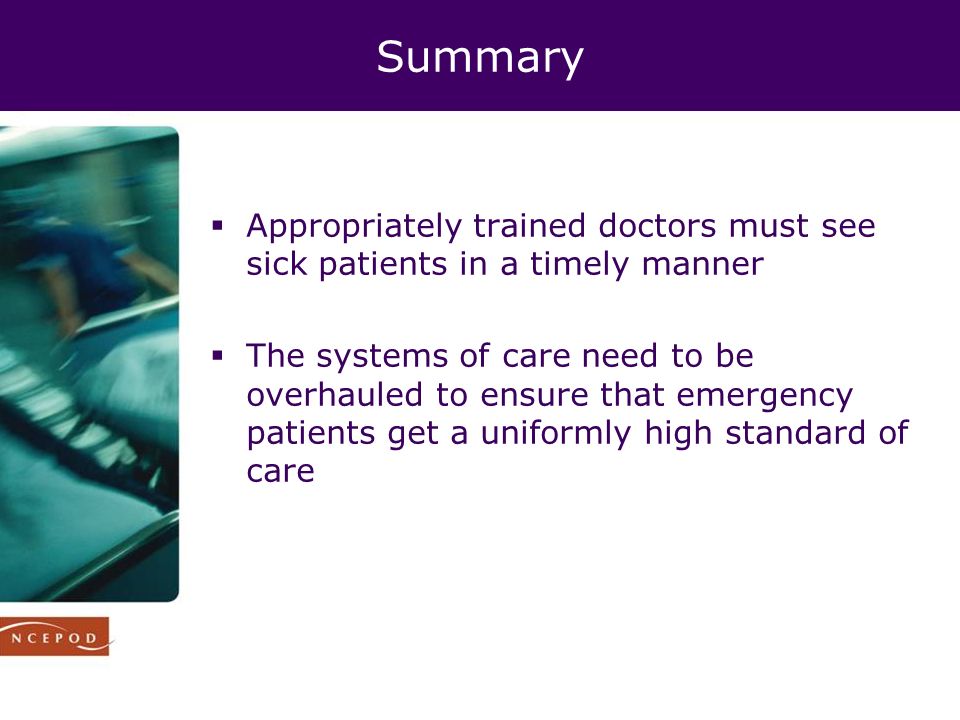 Summary

▪ Appropriately trained doctors must see sick patients in a timely manner

▪ The systems of care need to be overhauled to ensure that emergency patients get a uniformly high standard of care

NCEPOD